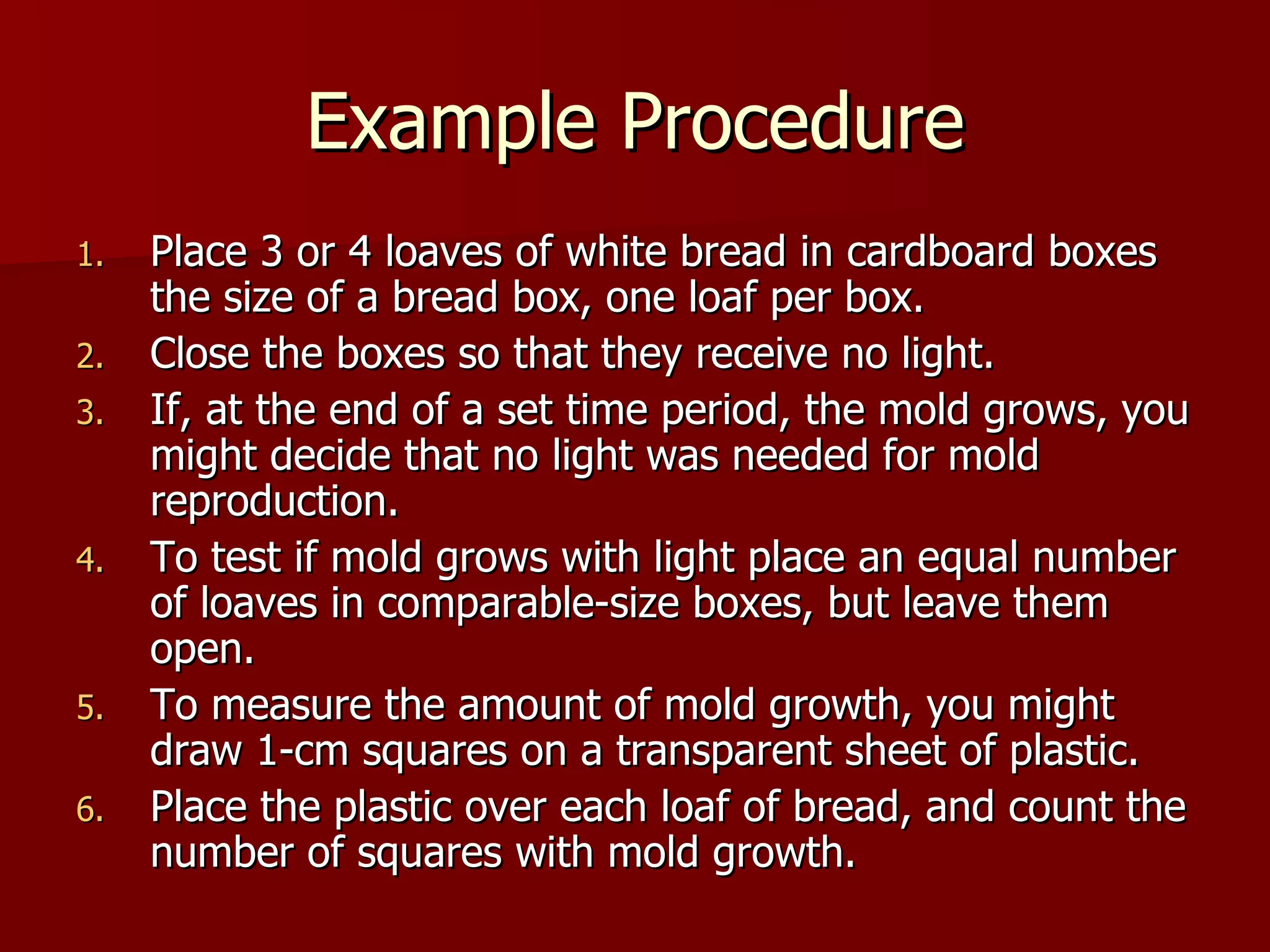 Example Procedure

1. Place 3 or 4 loaves of white bread in cardboard boxes the size of a bread box, one loaf per box.
2. Close the boxes so that they receive no light.
3. If, at the end of a set time period, the mold grows, you might decide that no light was needed for mold reproduction.
4. To test if mold grows with light place an equal number of loaves in comparable-size boxes, but leave them open.
5. To measure the amount of mold growth, you might draw 1-cm squares on a transparent sheet of plastic.
6. Place the plastic over each loaf of bread, and count the number of squares with mold growth.